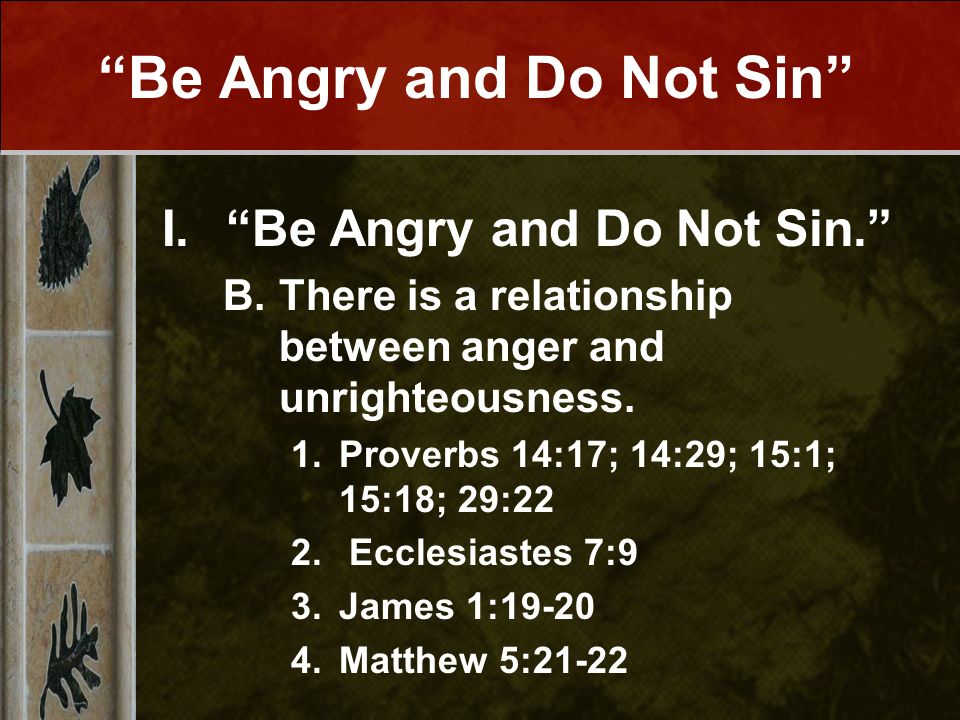 “Be Angry and Do Not Sin”

I. “Be Angry and Do Not Sin.”

B. There is a relationship between anger and unrighteousness.

1. Proverbs 14:17; 14:29; 15:1; 15:18; 29:22

2. Ecclesiastes 7:9

3. James 1:19-20

4. Matthew 5:21-22